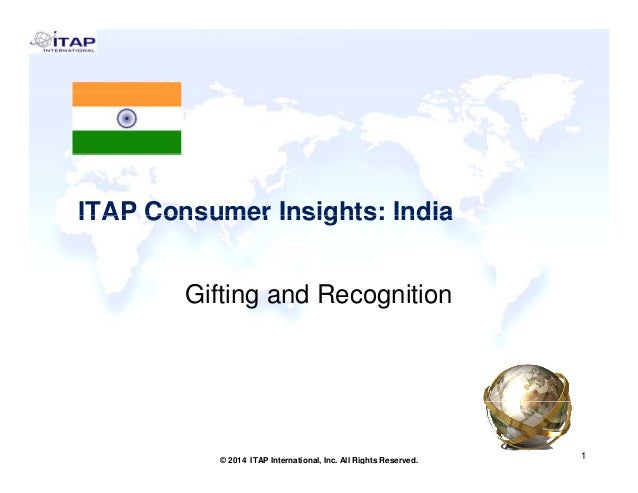 ITAP INTERNATIONAL

ITAP Consumer Insights: India

Gifting and Recognition

© 2014 ITAP International, Inc. All Rights Reserved.

1